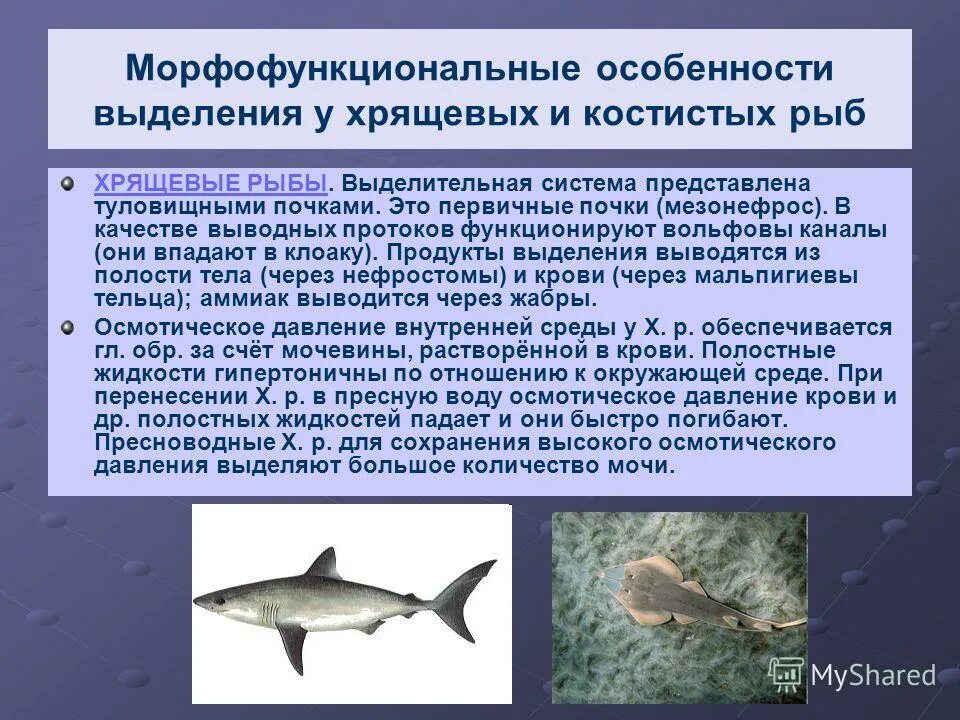 Морфофункциональные особенности выделения у хрящевых и костистых рыб

ХРЯЩЕВЫЕ РЫБЫ. Выделительная система представлена туловищными почками. Это первичные почки (мезонефрос). В качестве выводных протоков функционируют вольфовы каналы (они впадают в клоаку). Продукты выделения выводятся из полости тела (через нефростомы) и крови (через мальпигиевы тельца); аммиак выводится через жабры.

Осмотическое давление внутренней среды у Х. р. обеспечивается гл. обр. за счёт мочевины, растворённой в крови. Полостные жидкости гипертоничны по отношению к окружающей среде. При перенесении Х. р. в пресную воду осмотическое давление крови и др. полостных жидкостей падает и они быстро погибают. Пресноводные Х. р. для сохранения высокого осмотического давления выделяют большое количество мочи.

MyShared